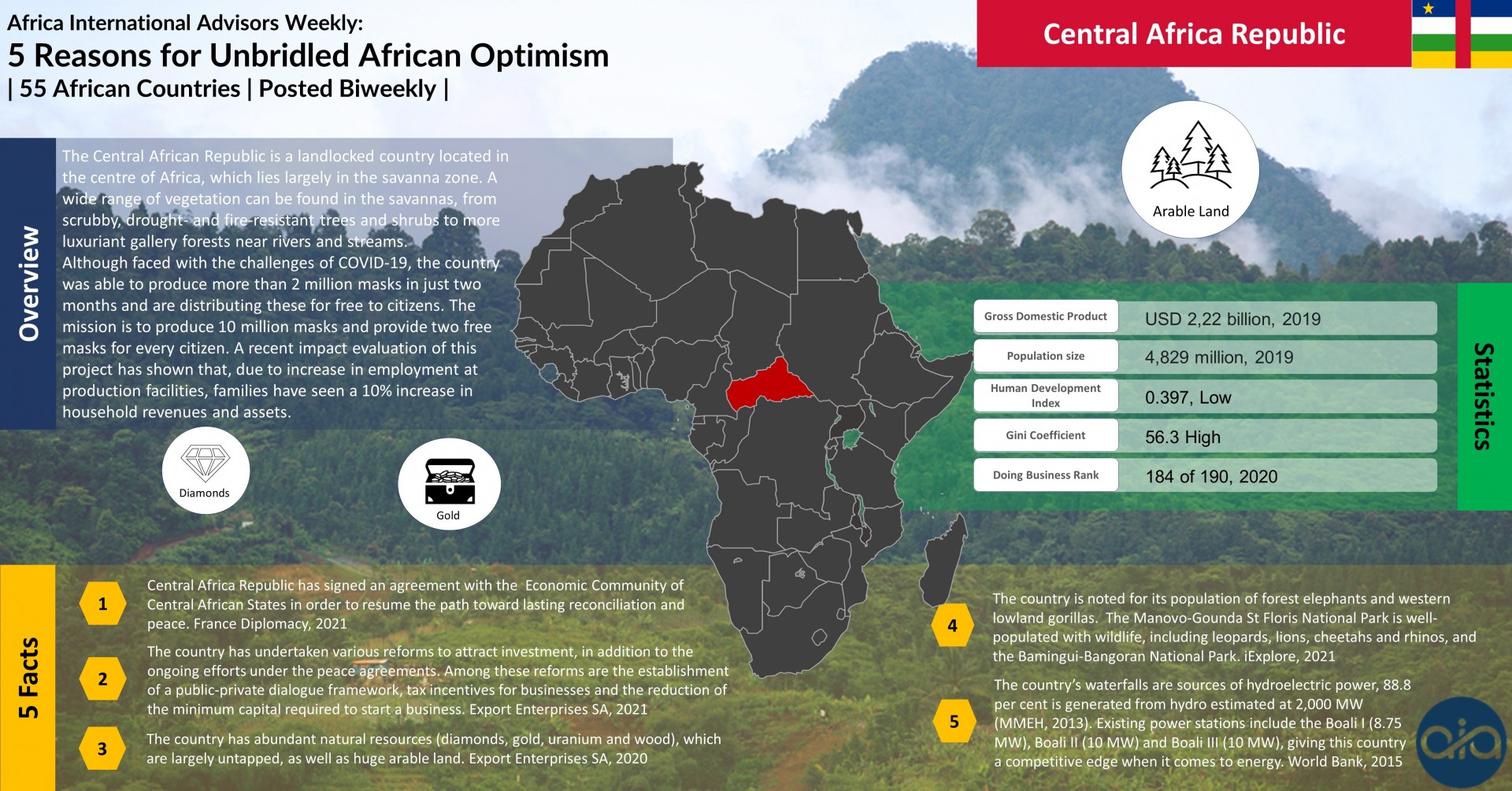 Africa International Advisors Weekly:
5 Reasons for Unbridled African Optimism
| 55 African Countries | Posted Biweekly |

Central Africa Republic

Overview

The Central African Republic is a landlocked country located in the centre of Africa, which lies largely in the savanna zone. A wide range of vegetation can be found in the savannas, from scrubby, drought- and fire-resistant trees and shrubs to more luxuriant gallery forests near rivers and streams.
Although faced with the challenges of COVID-19, the country was able to produce more than 2 million masks in just two months and are distributing these for free to citizens. The mission is to produce 10 million masks and provide two free masks for every citizen. A recent impact evaluation of this project has shown that, due to increase in employment at production facilities, families have seen a 10% increase in household revenues and assets.

Diamonds

Gold

Arable Land

Statistics

| Gross Domestic Product | USD 2,22 billion, 2019 |
|---|---|
| Population size | 4,829 million, 2019 |
| Human Development Index | 0.397, Low |
| Gini Coefficient | 56.3 High |
| Doing Business Rank | 184 of 190, 2020 |

5 Facts

1 Central Africa Republic has signed an agreement with the Economic Community of Central African States in order to resume the path toward lasting reconciliation and peace. France Diplomacy, 2021

2 The country has undertaken various reforms to attract investment, in addition to the ongoing efforts under the peace agreements. Among these reforms are the establishment of a public-private dialogue framework, tax incentives for businesses and the reduction of the minimum capital required to start a business. Export Enterprises SA, 2021

3 The country has abundant natural resources (diamonds, gold, uranium and wood), which are largely untapped, as well as huge arable land. Export Enterprises SA, 2020

4 The country is noted for its population of forest elephants and western lowland gorillas. The Manovo-Gounda St Floris National Park is well-populated with wildlife, including leopards, lions, cheetahs and rhinos, and the Bamingui-Bangoran National Park. iExplore, 2021

5 The country's waterfalls are sources of hydroelectric power, 88.8 per cent is generated from hydro estimated at 2,000 MW (MMEH, 2013). Existing power stations include the Boali I (8.75 MW), Boali II (10 MW) and Boali III (10 MW), giving this country a competitive edge when it comes to energy. World Bank, 2015

aia